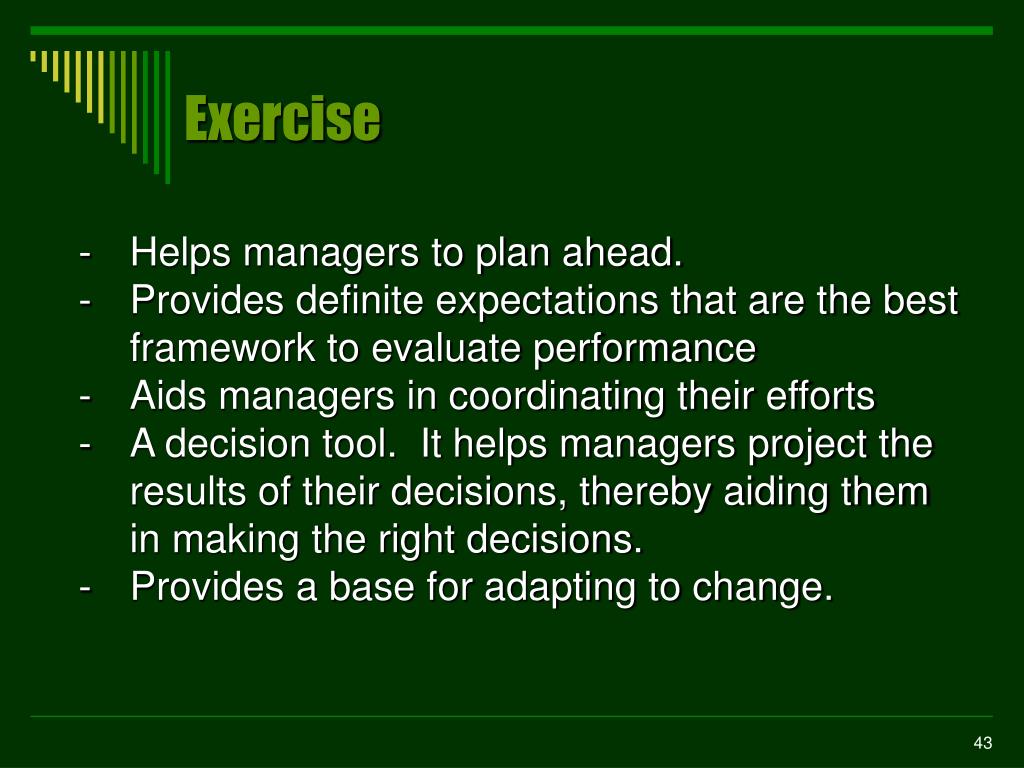 Exercise

- Helps managers to plan ahead.
- Provides definite expectations that are the best framework to evaluate performance
- Aids managers in coordinating their efforts
- A decision tool. It helps managers project the results of their decisions, thereby aiding them in making the right decisions.
- Provides a base for adapting to change.

43